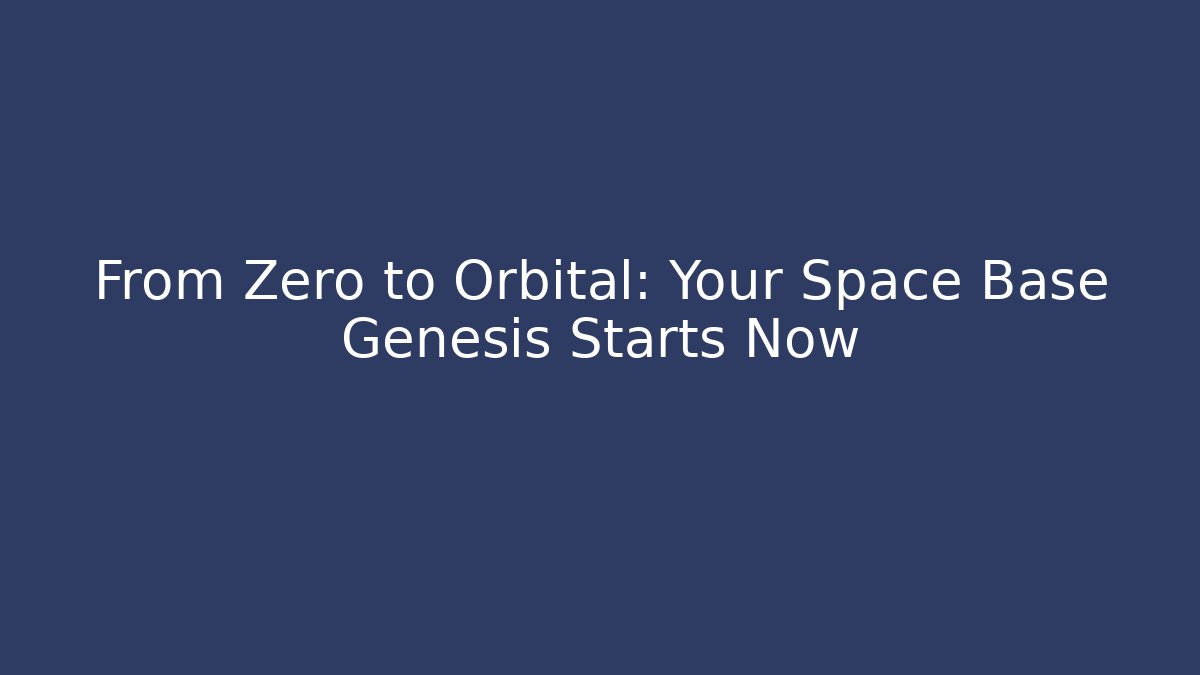 From Zero to Orbital: Your Space Base Genesis Starts Now